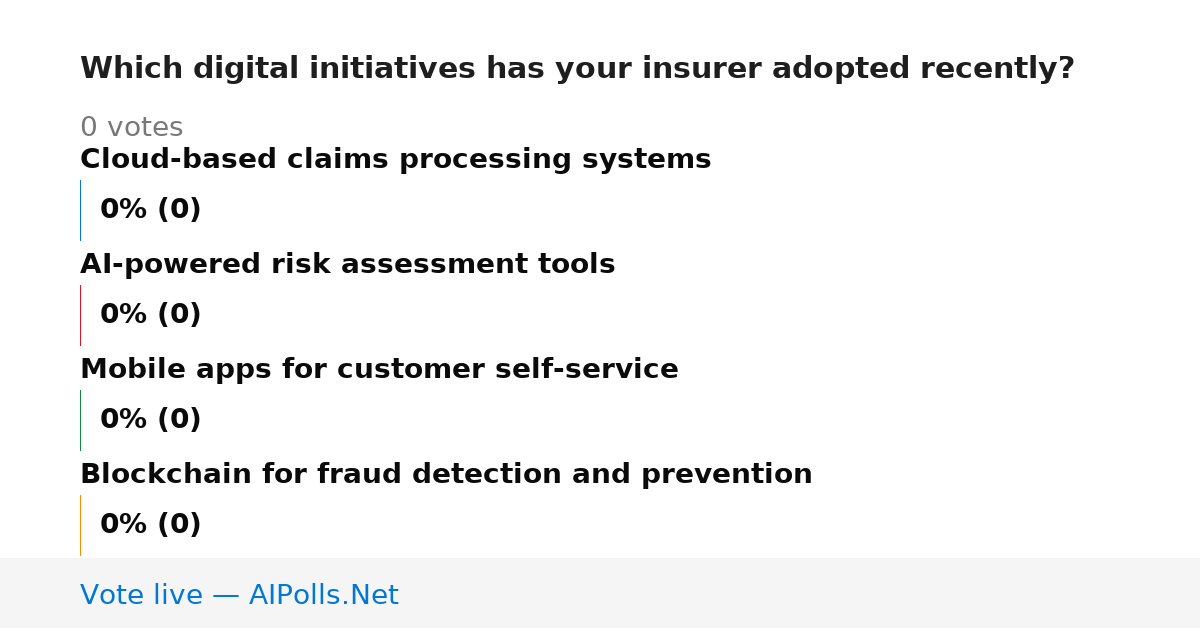 Which digital initiatives has your insurer adopted recently?

0 votes

Cloud-based claims processing systems

0% (0)

AI-powered risk assessment tools

0% (0)

Mobile apps for customer self-service

0% (0)

Blockchain for fraud detection and prevention

0% (0)

Vote live — AIPolls.Net